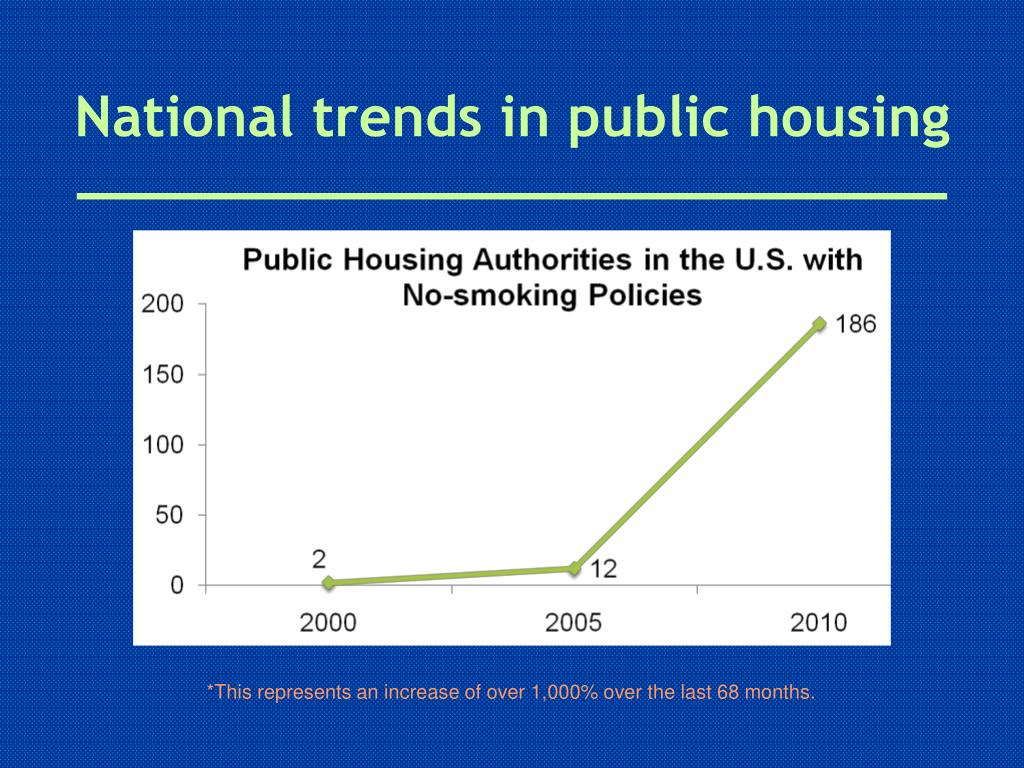 National trends in public housing

Public Housing Authorities in the U.S. with No-smoking Policies

200
150
100
50
0

2
12
186

2000
2005
2010

*This represents an increase of over 1,000% over the last 68 months.